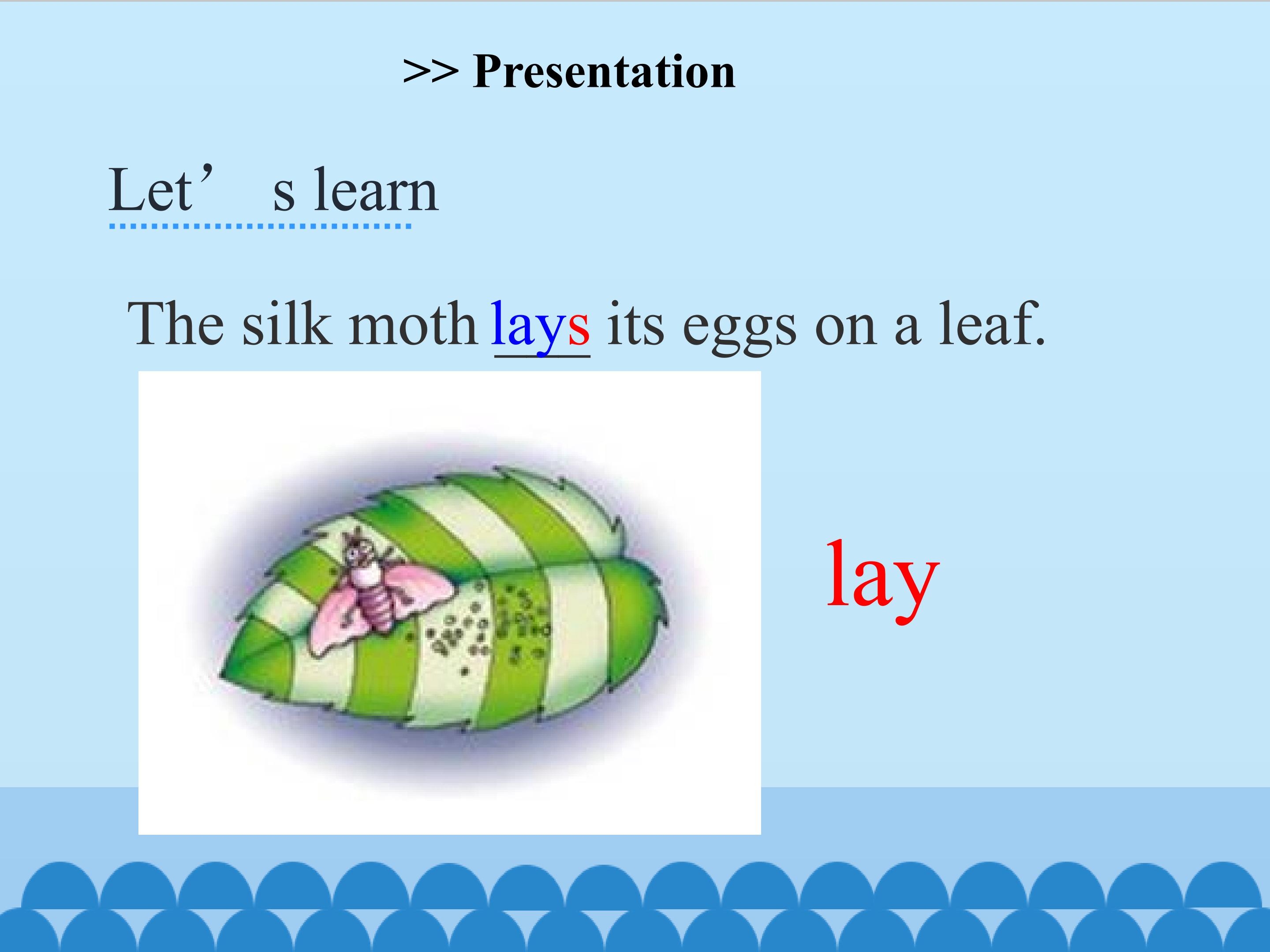 >> Presentation

Let’ s learn

The silk moth lays its eggs on a leaf.

lay